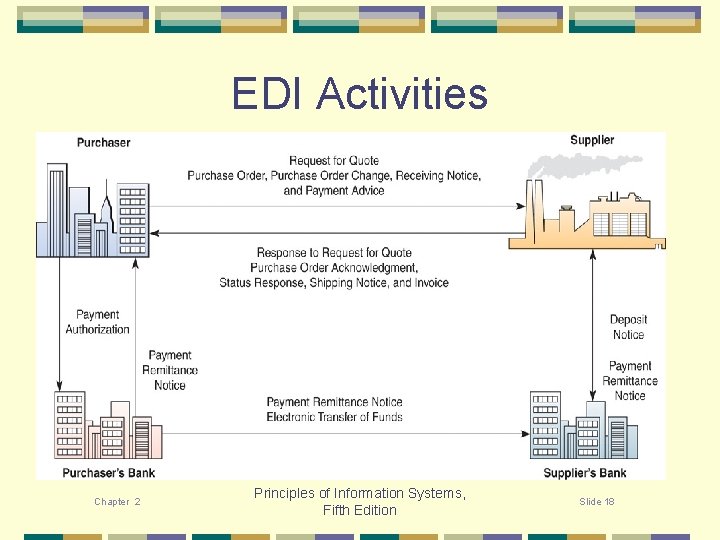 EDI Activities

Purchaser

Supplier

Request for Quote
Purchase Order, Purchase Order Change, Receiving Notice, and Payment Advice

Response to Request for Quote
Purchase Order Acknowledgment, Status Response, Shipping Notice, and Invoice

Payment Authorization

Payment Remittance Notice

Deposit Notice

Payment Remittance Notice

Payment Remittance Notice
Electronic Transfer of Funds

Purchaser's Bank

Supplier's Bank

Chapter 2

Principles of Information Systems, Fifth Edition

Slide 18